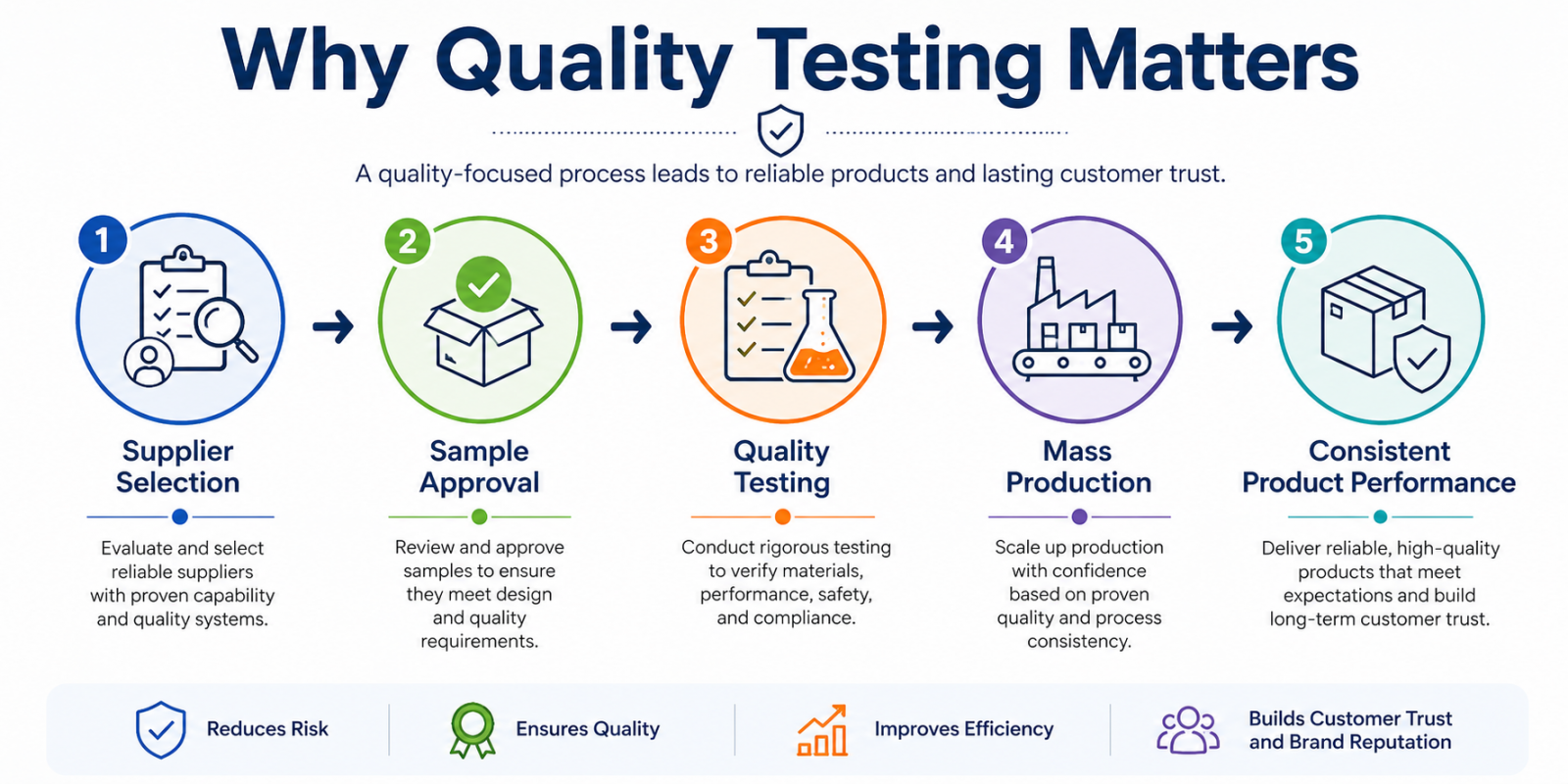 Why Quality Testing Matters

A quality-focused process leads to reliable products and lasting customer trust.

1
Supplier Selection
Evaluate and select reliable suppliers with proven capability and quality systems.

2
Sample Approval
Review and approve samples to ensure they meet design and quality requirements.

3
Quality Testing
Conduct rigorous testing to verify materials, performance, safety, and compliance.

4
Mass Production
Scale up production with confidence based on proven quality and process consistency.

5
Consistent Product Performance
Deliver reliable, high-quality products that meet expectations and build long-term customer trust.

Reduces Risk

Ensures Quality

Improves Efficiency

Builds Customer Trust and Brand Reputation